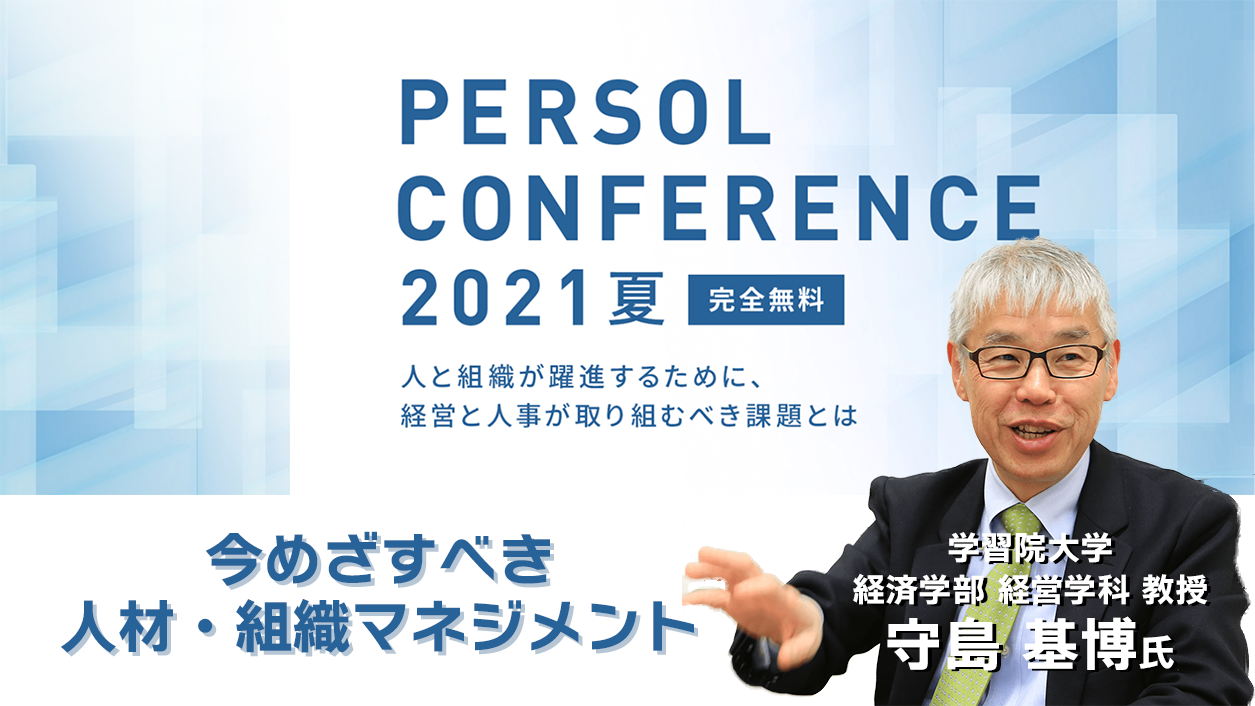 PERSOL CONFERENCE 2021夏

完全無料

人と組織が躍進するために、
経営と人事が取り組むべき課題とは

今めざすべき
人材・組織マネジメント

学習院大学
経済学部 経営学科 教授
守島 基博氏